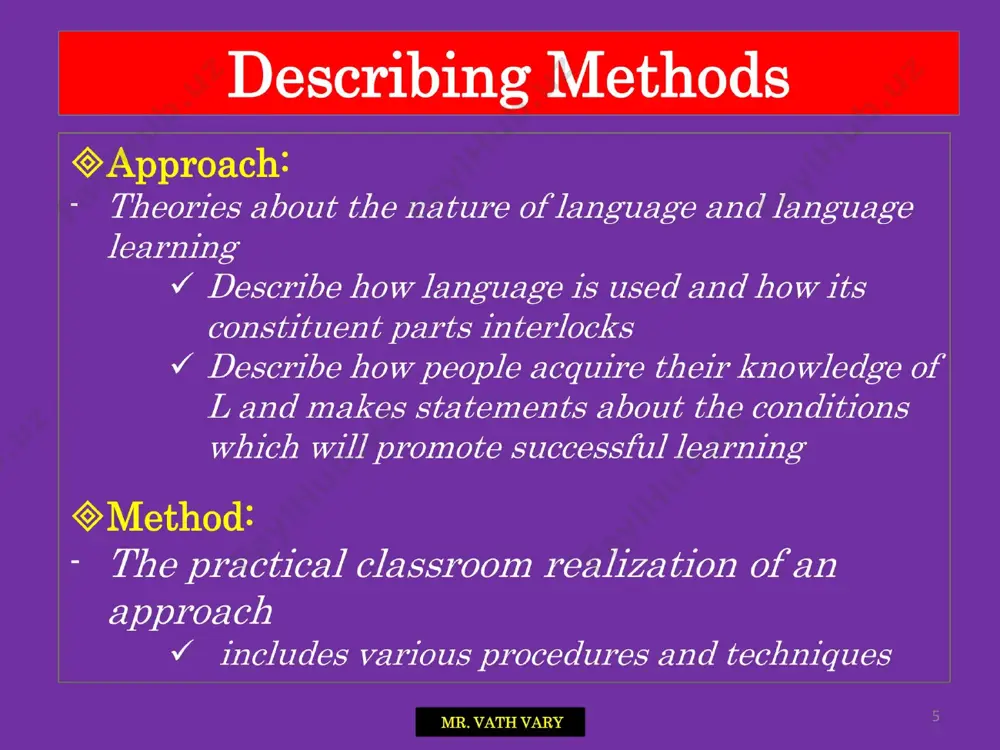 Describing Methods

◈Approach:
- Theories about the nature of language and language learning
✓ Describe how language is used and how its constituent parts interlocks
✓ Describe how people acquire their knowledge of L and makes statements about the conditions which will promote successful learning

◈Method:
- The practical classroom realization of an approach
✓ includes various procedures and techniques

MR. VATH VARY

5